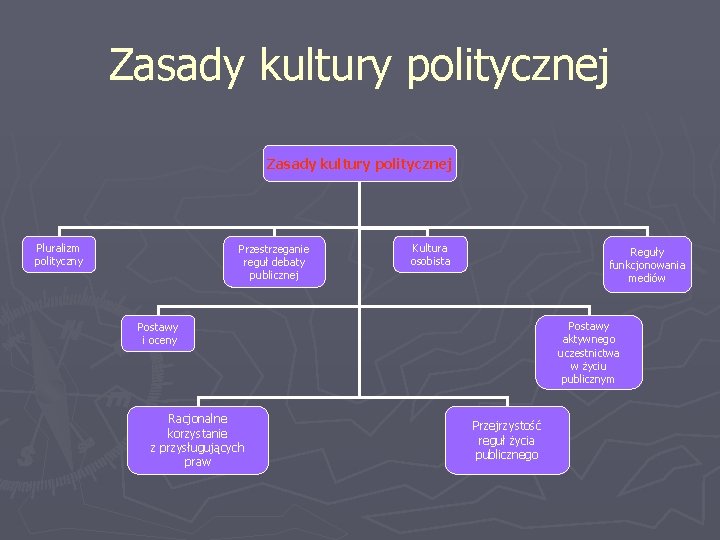 Zasady kultury politycznej

Zasady kultury politycznej

Pluralizm polityczny

Przestrzeganie reguł debaty publicznej

Kultura osobista

Reguły funkcjonowania mediów

Postawy i oceny

Postawy aktywnego uczestnictwa w życiu publicznym

Racjonalne korzystanie z przysługujących praw

Przejrzystość reguł życia publicznego